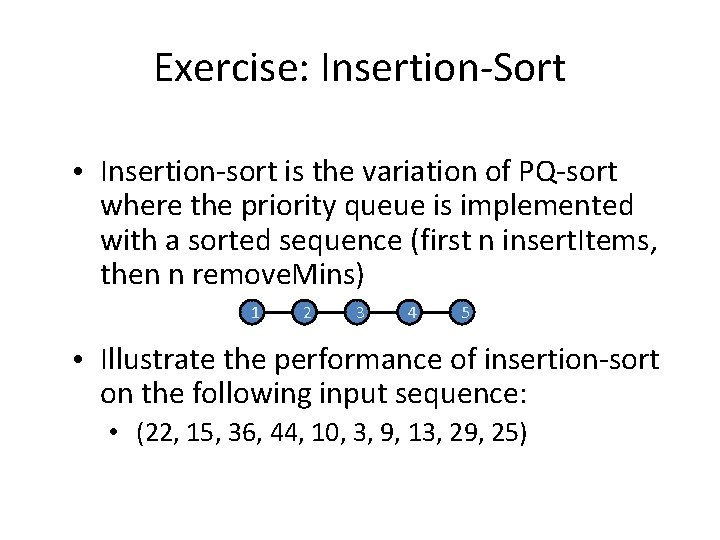 Exercise: Insertion-Sort

• Insertion-sort is the variation of PQ-sort where the priority queue is implemented with a sorted sequence (first n insertItems, then n removeMins)

1 2 3 4 5

• Illustrate the performance of insertion-sort on the following input sequence:

• (22, 15, 36, 44, 10, 3, 9, 13, 29, 25)